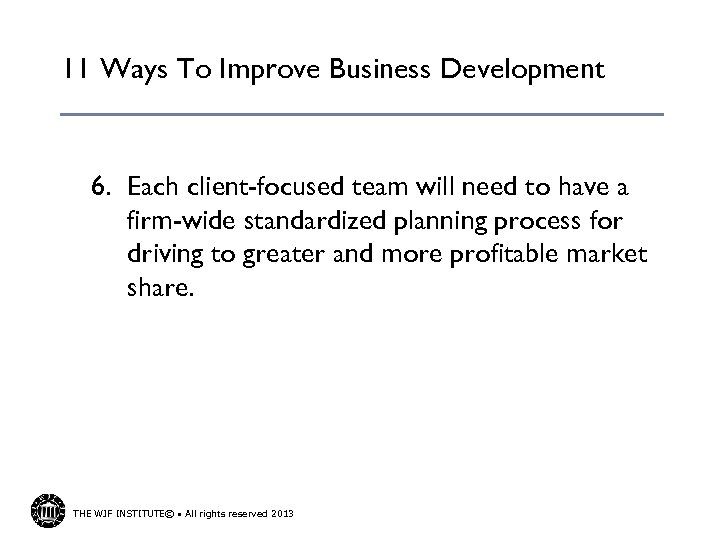 11 Ways To Improve Business Development

6. Each client-focused team will need to have a firm-wide standardized planning process for driving to greater and more profitable market share.

THE WJF INSTITUTE© • All rights reserved 2013